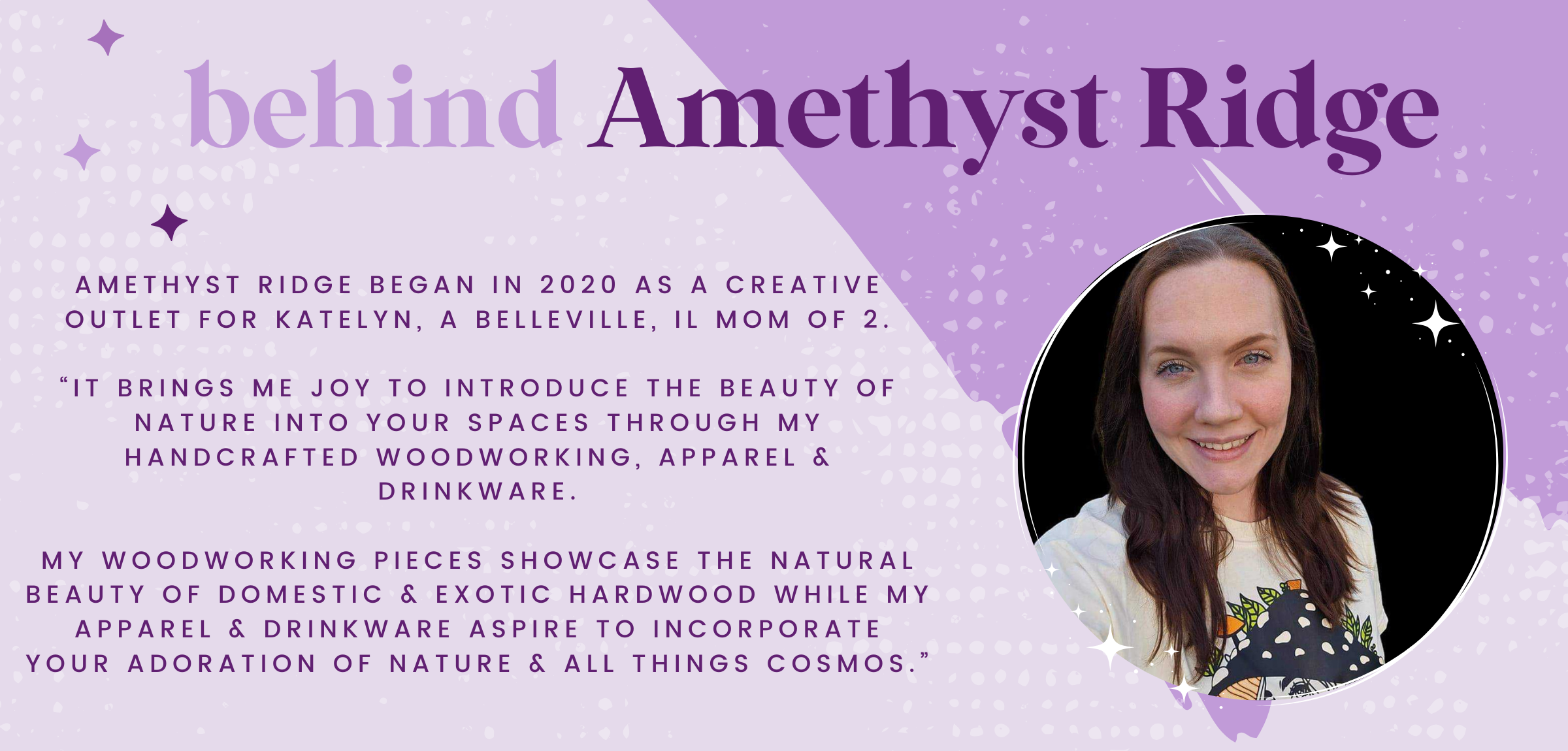 behind Amethyst Ridge

AMETHYST RIDGE BEGAN IN 2020 AS A CREATIVE OUTLET FOR KATELYN, A BELLEVILLE, IL MOM OF 2.

“IT BRINGS ME JOY TO INTRODUCE THE BEAUTY OF NATURE INTO YOUR SPACES THROUGH MY HANDCRAFTED WOODWORKING, APPAREL & DRINKWARE.

MY WOODWORKING PIECES SHOWCASE THE NATURAL BEAUTY OF DOMESTIC & EXOTIC HARDWOOD WHILE MY APPAREL & DRINKWARE ASPIRE TO INCORPORATE YOUR ADORATION OF NATURE & ALL THINGS COSMOS.”